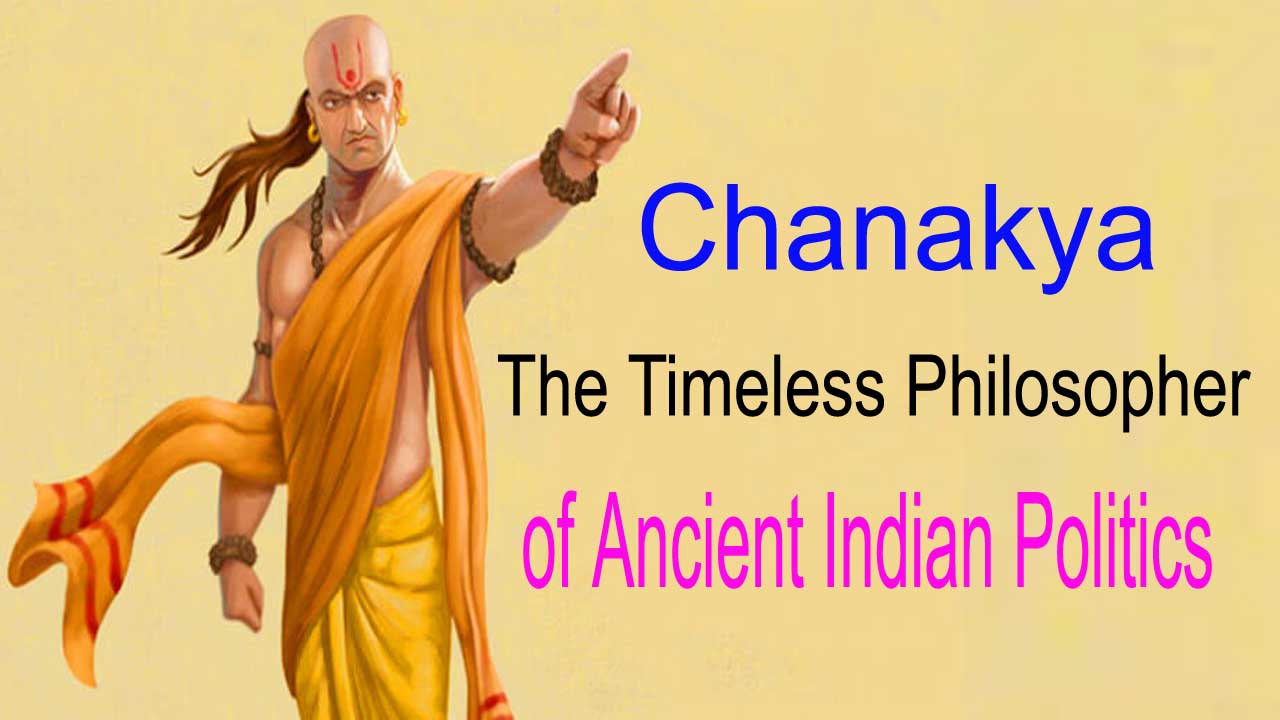 Chanakya
The Timeless Philosopher
of Ancient Indian Politics